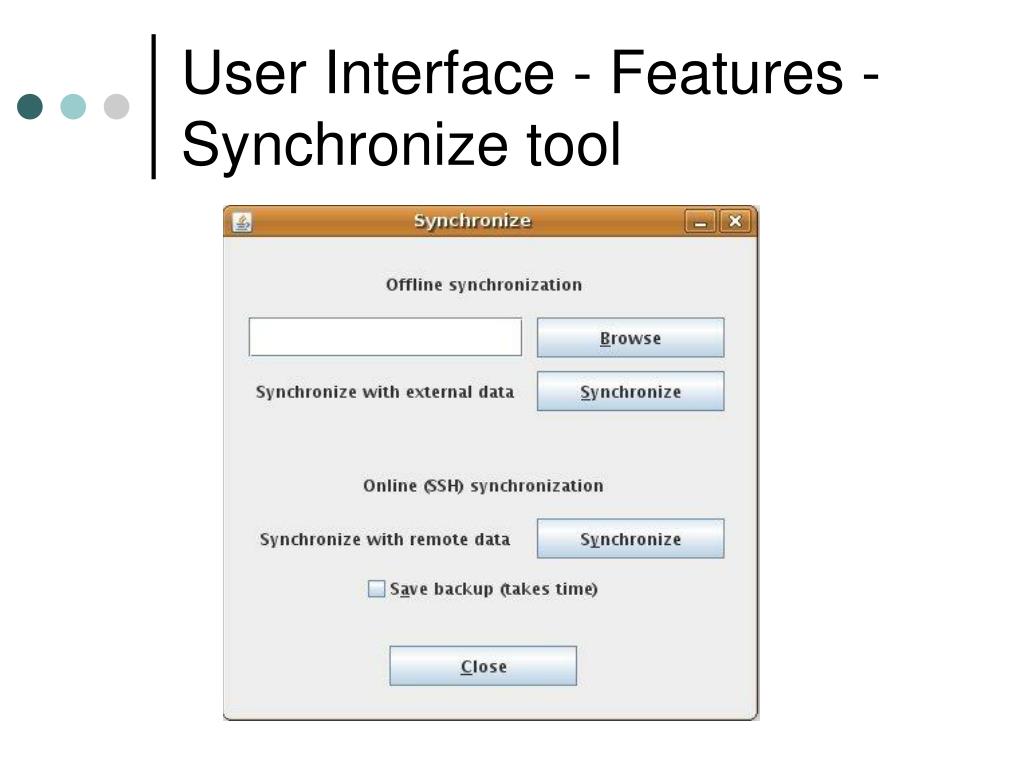 User Interface - Features - Synchronize tool

Synchronize

Offline synchronization

Browse

Synchronize with external data

Synchronize

Online (SSH) synchronization

Synchronize with remote data

Synchronize

Save backup (takes time)

Close